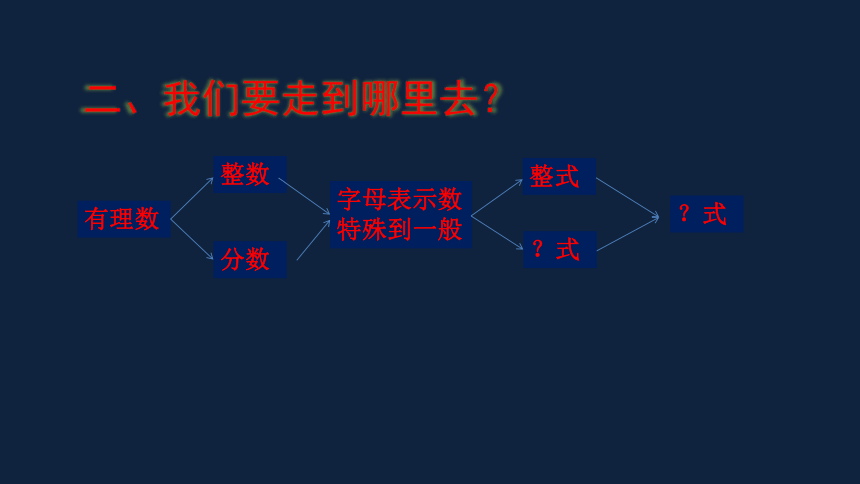 二、我们要走到哪里去?

有理数

整数

分数

字母表示数
特殊到一般

整式

？式

？式